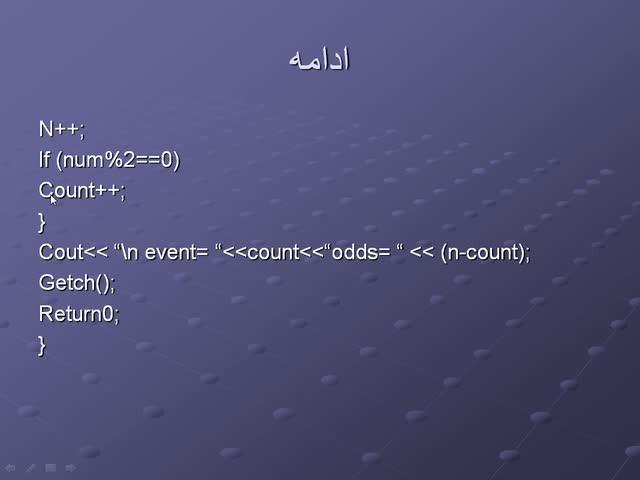 ادامه

N++;
If (num%2==0)
Count++;
}
Cout<< “\n event= “<<count<<“odds= “ << (n-count);
Getch();
Return0;
}